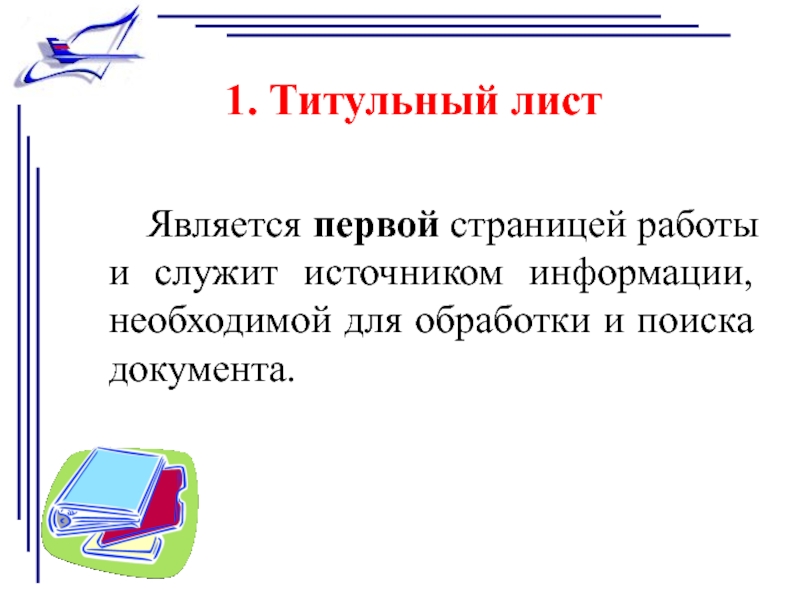 1. Титульный лист

Является первой страницей работы и служит источником информации, необходимой для обработки и поиска документа.